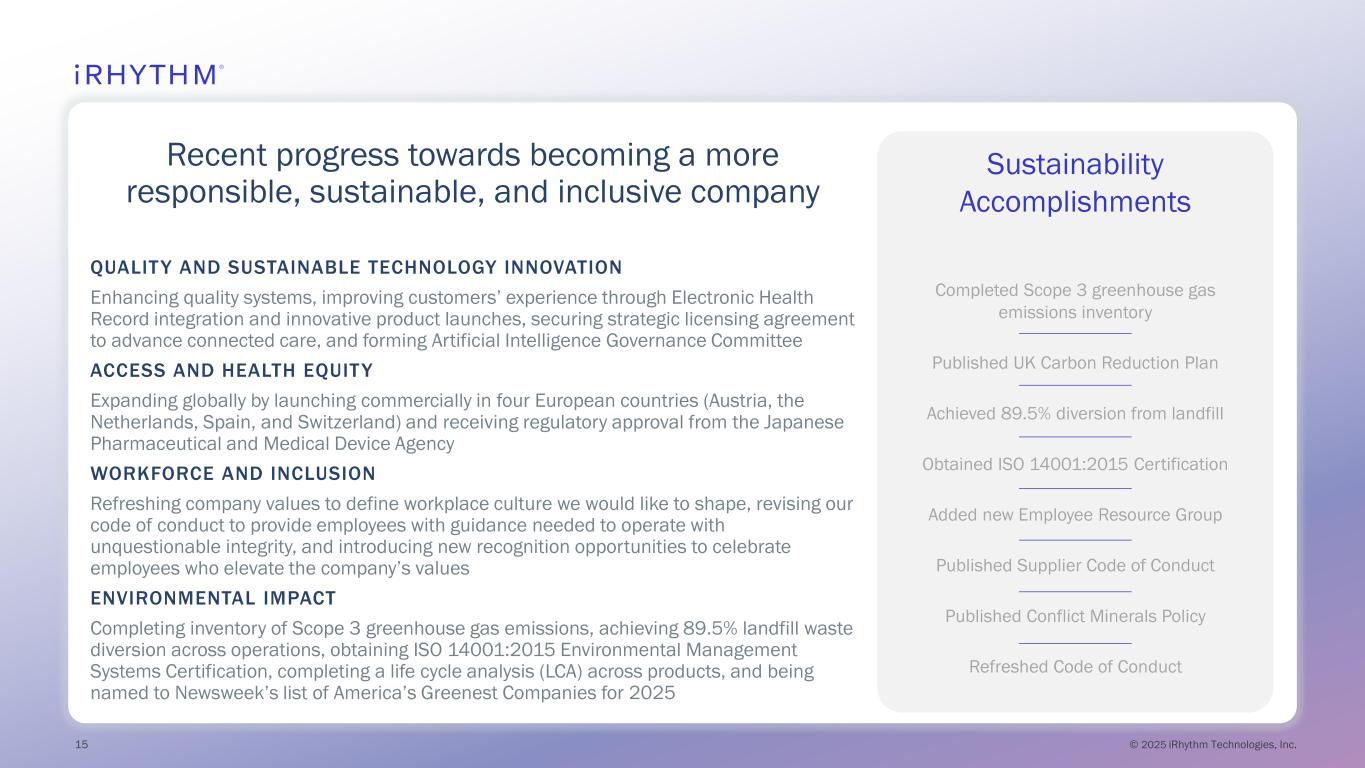 iRHYTHM®

Recent progress towards becoming a more responsible, sustainable, and inclusive company

QUALITY AND SUSTAINABLE TECHNOLOGY INNOVATION

Enhancing quality systems, improving customers' experience through Electronic Health Record integration and innovative product launches, securing strategic licensing agreement to advance connected care, and forming Artificial Intelligence Governance Committee

ACCESS AND HEALTH EQUITY

Expanding globally by launching commercially in four European countries (Austria, the Netherlands, Spain, and Switzerland) and receiving regulatory approval from the Japanese Pharmaceutical and Medical Device Agency

WORKFORCE AND INCLUSION

Refreshing company values to define workplace culture we would like to shape, revising our code of conduct to provide employees with guidance needed to operate with unquestionable integrity, and introducing new recognition opportunities to celebrate employees who elevate the company's values

ENVIRONMENTAL IMPACT

Completing inventory of Scope 3 greenhouse gas emissions, achieving 89.5% landfill waste diversion across operations, obtaining ISO 14001:2015 Environmental Management Systems Certification, completing a life cycle analysis (LCA) across products, and being named to Newsweek's list of America's Greenest Companies for 2025

Sustainability Accomplishments

Completed Scope 3 greenhouse gas emissions inventory

Published UK Carbon Reduction Plan

Achieved 89.5% diversion from landfill

Obtained ISO 14001:2015 Certification

Added new Employee Resource Group

Published Supplier Code of Conduct

Published Conflict Minerals Policy

Refreshed Code of Conduct

15

© 2025 iRhythm Technologies, Inc.